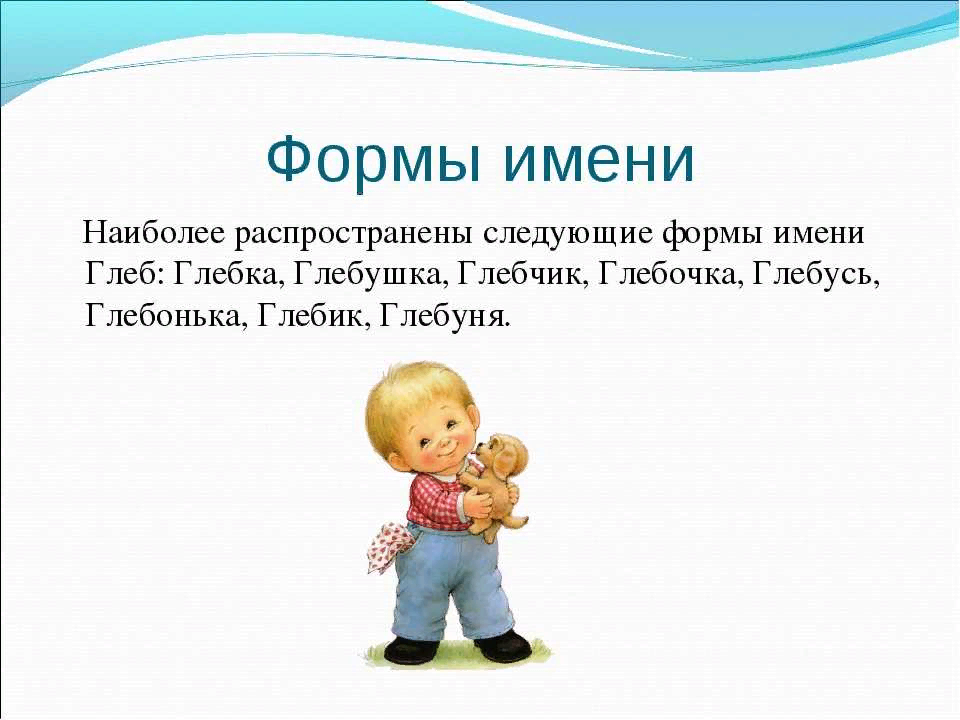 Формы имени

Наиболее распространены следующие формы имени Глеб: Глебка, Глебушка, Глебчик, Глебочка, Глебусь, Глебонька, Глебик, Глебуня.